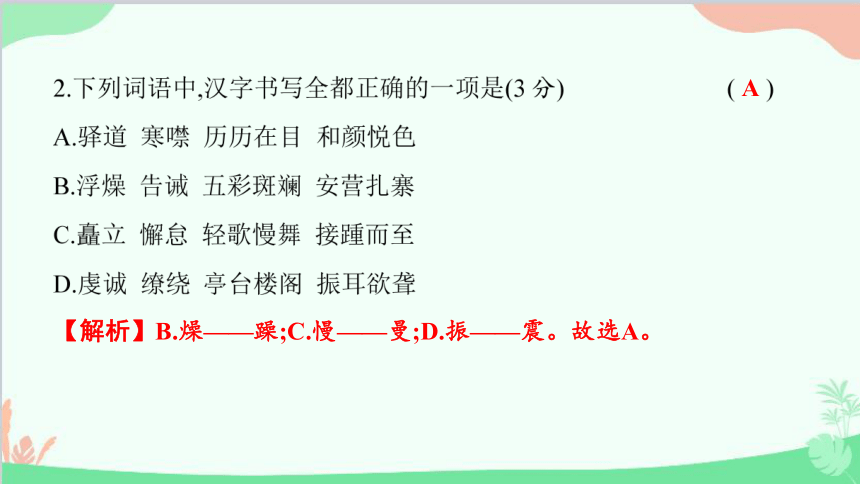 2.下列词语中,汉字书写全都正确的一项是(3 分)　　( A )

A.驿道 寒噤 历历在目 和颜悦色

B.浮燥 告诫 五彩斑斓 安营扎寨

C.矗立 懈怠 轻歌慢舞 接踵而至

D.虔诚 缭绕 亭台楼阁 振耳欲聋

【解析】B.燥——躁;C.慢——曼;D.振——震。故选A。